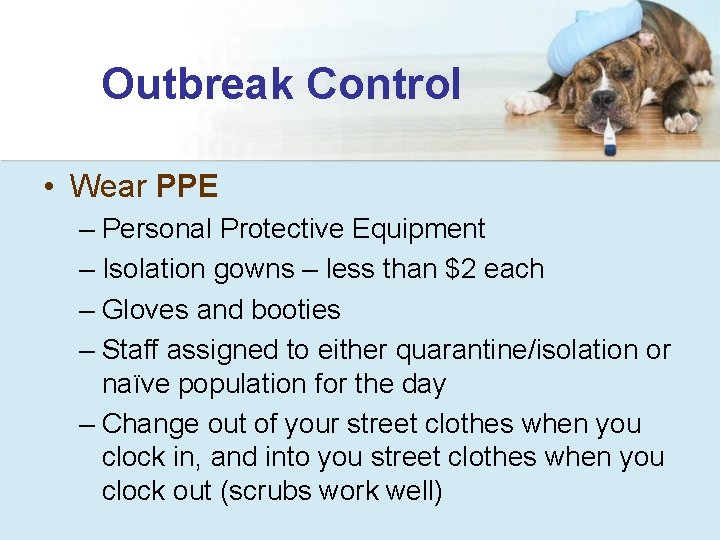 Outbreak Control

• Wear PPE
– Personal Protective Equipment
– Isolation gowns – less than \$2 each
– Gloves and booties
– Staff assigned to either quarantine/isolation or naïve population for the day
– Change out of your street clothes when you clock in, and into you street clothes when you clock out (scrubs work well)